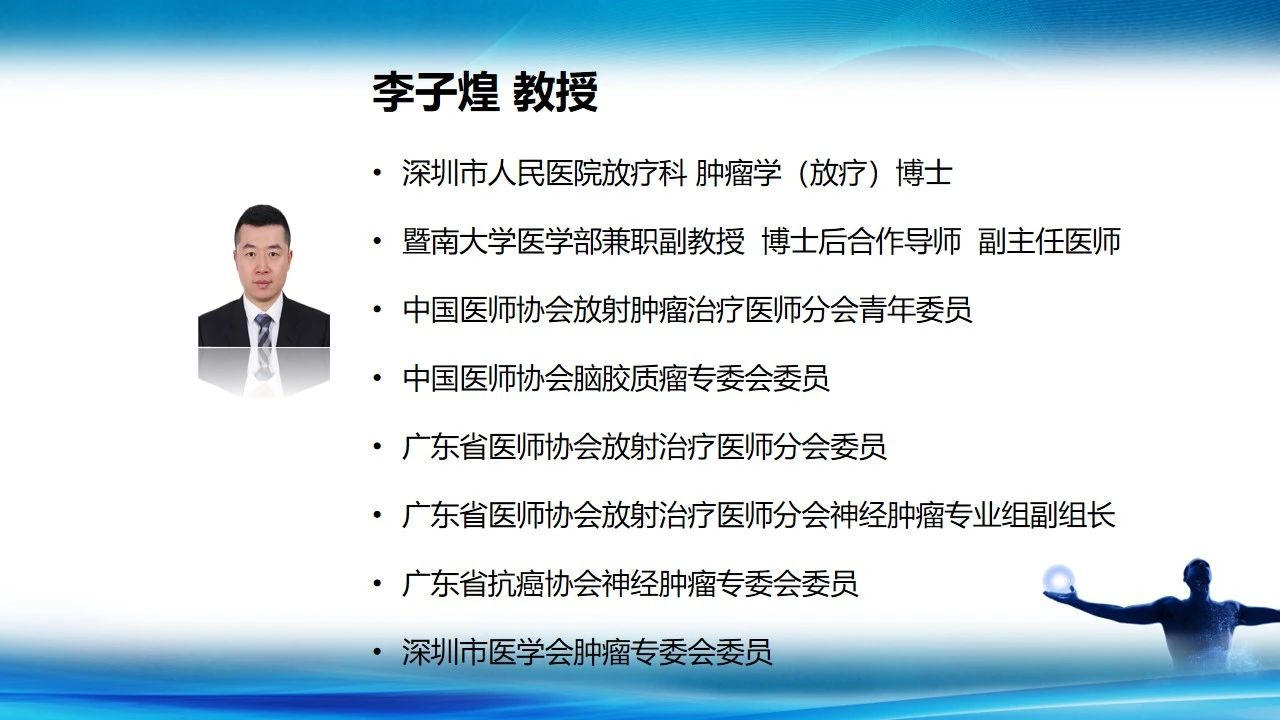 李子煌 教授

• 深圳市人民医院放疗科 肿瘤学（放疗）博士

• 暨南大学医学部兼职副教授 博士后合作导师 副主任医师

• 中国医师协会放射肿瘤治疗医师分会青年委员

• 中国医师协会脑胶质瘤专委会委员

• 广东省医师协会放射治疗医师分会委员

• 广东省医师协会放射治疗医师分会神经肿瘤专业组副组长

• 广东省抗癌协会神经肿瘤专委会委员

• 深圳市医学会肿瘤专委会委员